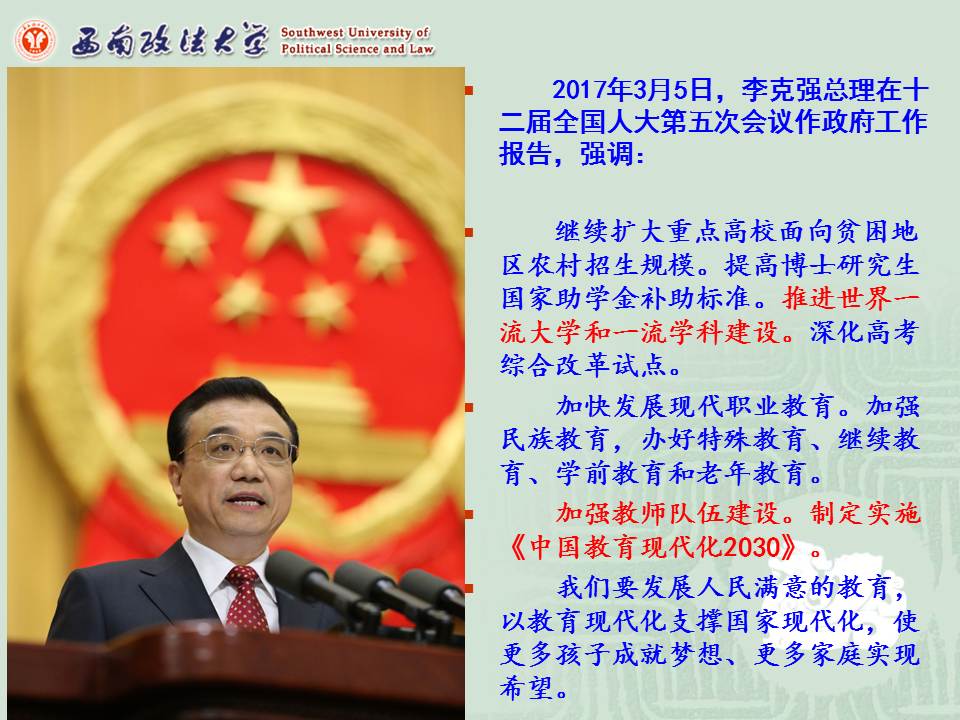 西南政法大学 Southwest University of Political Science and Law

2017年3月5日，李克强总理在十二届全国人大第五次会议作政府工作报告，强调：

继续扩大重点高校面向贫困地区农村招生规模。提高博士研究生国家助学金补助标准。推进世界一流大学和一流学科建设。深化高考综合改革试点。

加快发展现代职业教育。加强民族教育，办好特殊教育、继续教育、学前教育和老年教育。

加强教师队伍建设。制定实施《中国教育现代化2030》。

我们要发展人民满意的教育，以教育现代化支撑国家现代化，使更多孩子成就梦想、更多家庭实现希望。